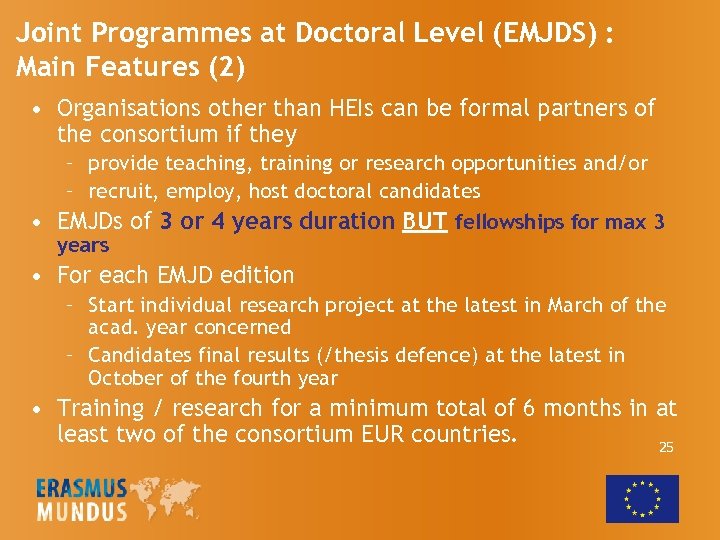 Joint Programmes at Doctoral Level (EMJDS) : Main Features (2)

• Organisations other than HEIs can be formal partners of the consortium if they
– provide teaching, training or research opportunities and/or
– recruit, employ, host doctoral candidates

• EMJDs of 3 or 4 years duration BUT fellowships for max 3 years

• For each EMJD edition
– Start individual research project at the latest in March of the acad. year concerned
– Candidates final results (/thesis defence) at the latest in October of the fourth year

• Training / research for a minimum total of 6 months in at least two of the consortium EUR countries.

25

ERASMUS MUNDUS